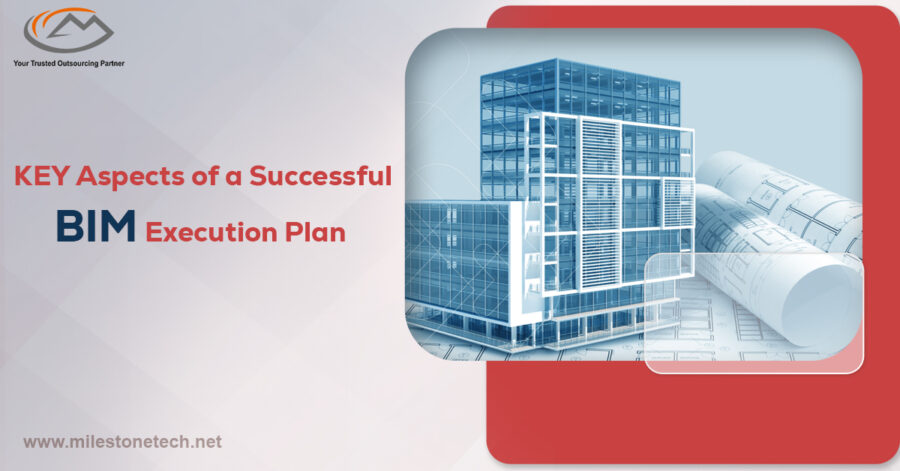 Your Trusted Outsourcing Partner

KEY Aspects of a Successful BIM Execution Plan

www.milestonetech.net